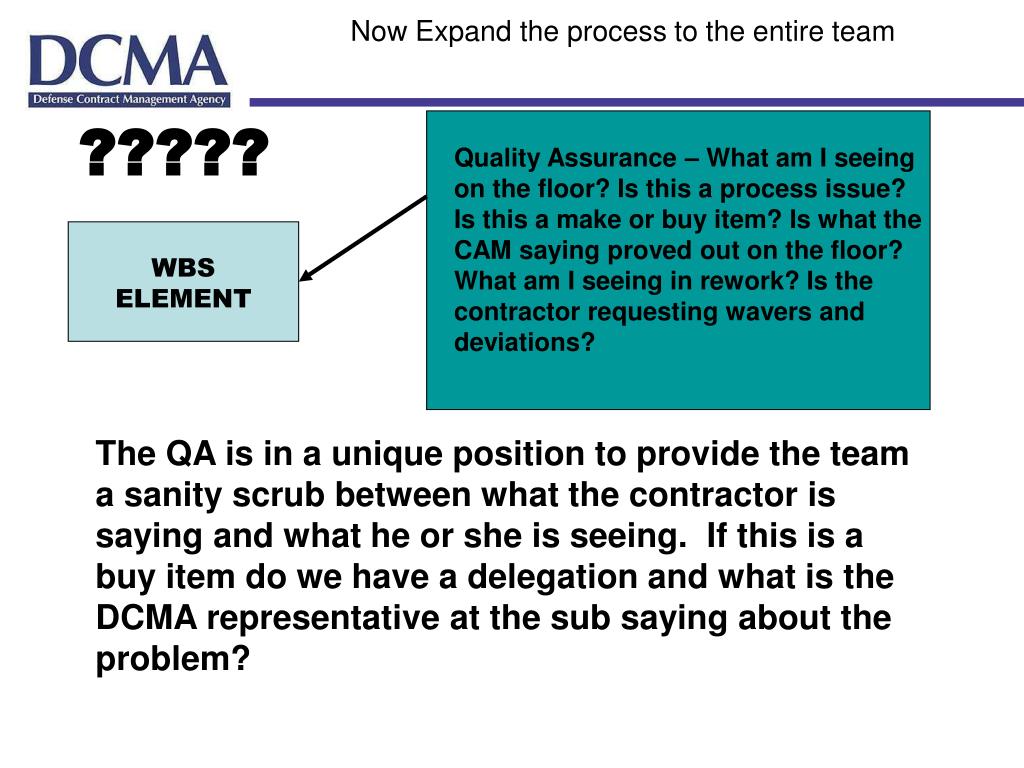 DCMA
Defense Contract Management Agency

Now Expand the process to the entire team

?????

WBS ELEMENT

Quality Assurance – What am I seeing on the floor? Is this a process issue? Is this a make or buy item? Is what the CAM saying proved out on the floor? What am I seeing in rework? Is the contractor requesting wavers and deviations?

The QA is in a unique position to provide the team a sanity scrub between what the contractor is saying and what he or she is seeing. If this is a buy item do we have a delegation and what is the DCMA representative at the sub saying about the problem?